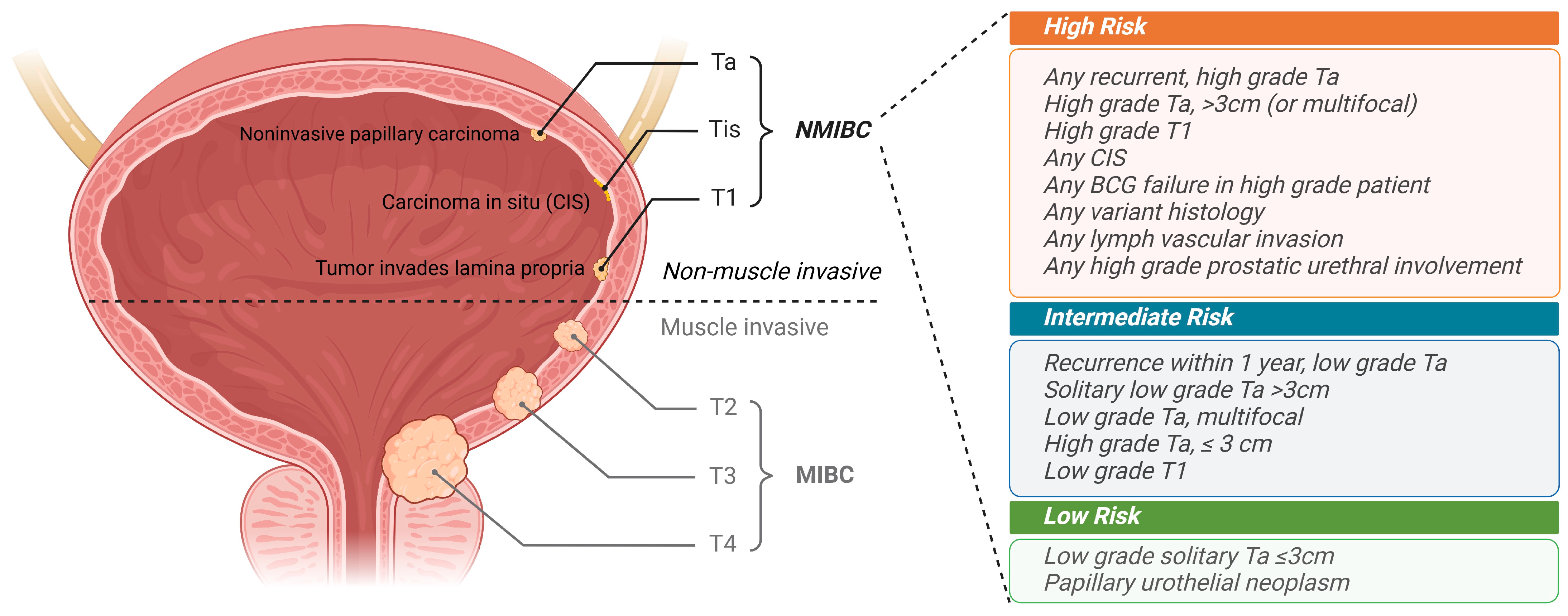 Noninvasive papillary carcinoma

Carcinoma in situ (CIS)

Tumor invades lamina propria

Ta

Tis

T1

NMIBC

Non-muscle invasive

Muscle invasive

T2

T3

T4

MIBC

High Risk

Any recurrent, high grade Ta
High grade Ta, >3cm (or multifocal)
High grade T1
Any CIS
Any BCG failure in high grade patient
Any variant histology
Any lymph vascular invasion
Any high grade prostatic urethral involvement

Intermediate Risk

Recurrence within 1 year, low grade Ta
Solitary low grade Ta >3cm
Low grade Ta, multifocal
High grade Ta, ≤ 3 cm
Low grade T1

Low Risk

Low grade solitary Ta ≤3cm
Papillary urothelial neoplasm